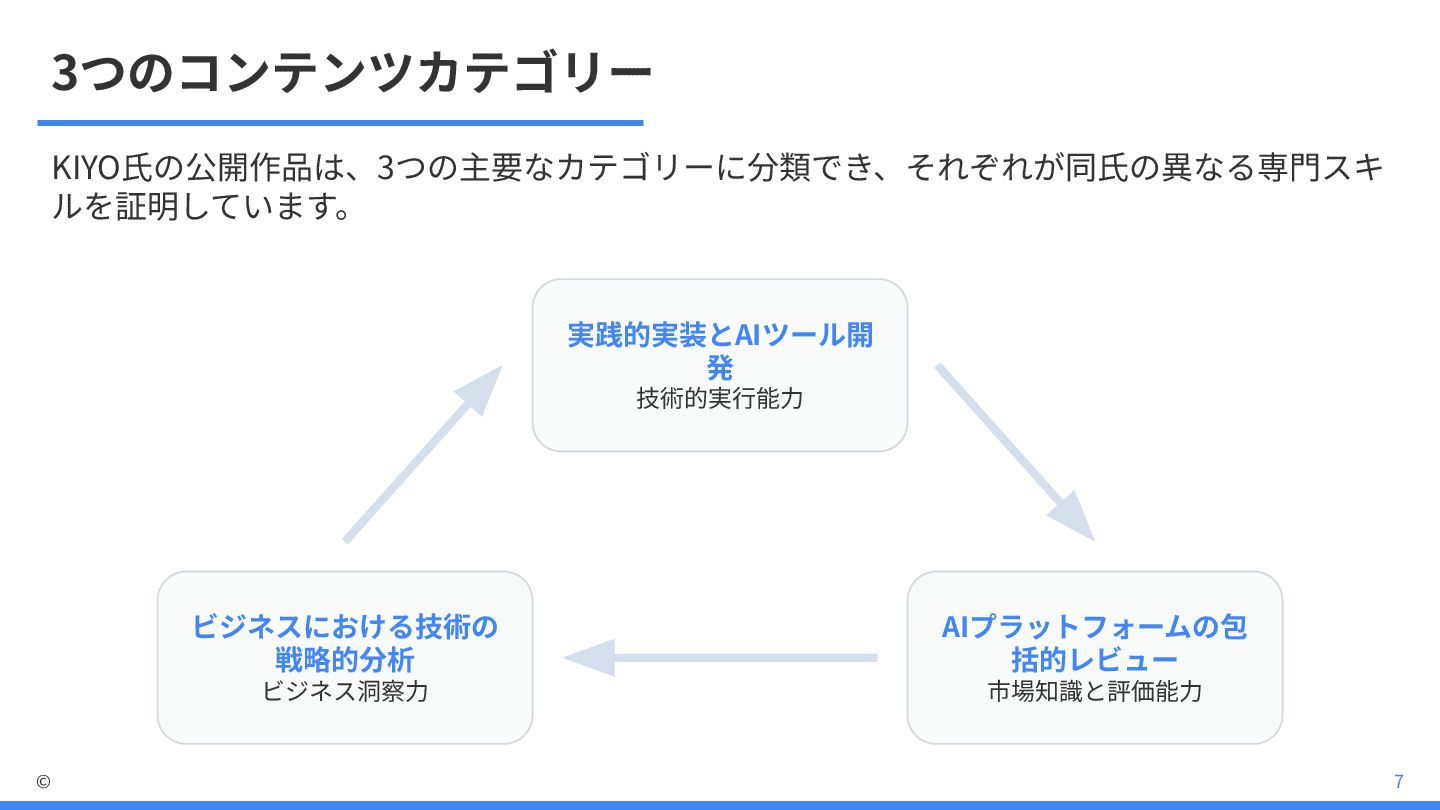 3つのコンテンツカテゴリー

KIYO氏の公開作品は、3つの主要なカテゴリーに分類でき、それぞれが同氏の異なる専門スキルを証明しています。

実践的実装とAIツール開発
技術的実行能力

AIプラットフォームの包括的レビュー
市場知識と評価能力

ビジネスにおける技術の戦略的分析
ビジネス洞察力

©

7